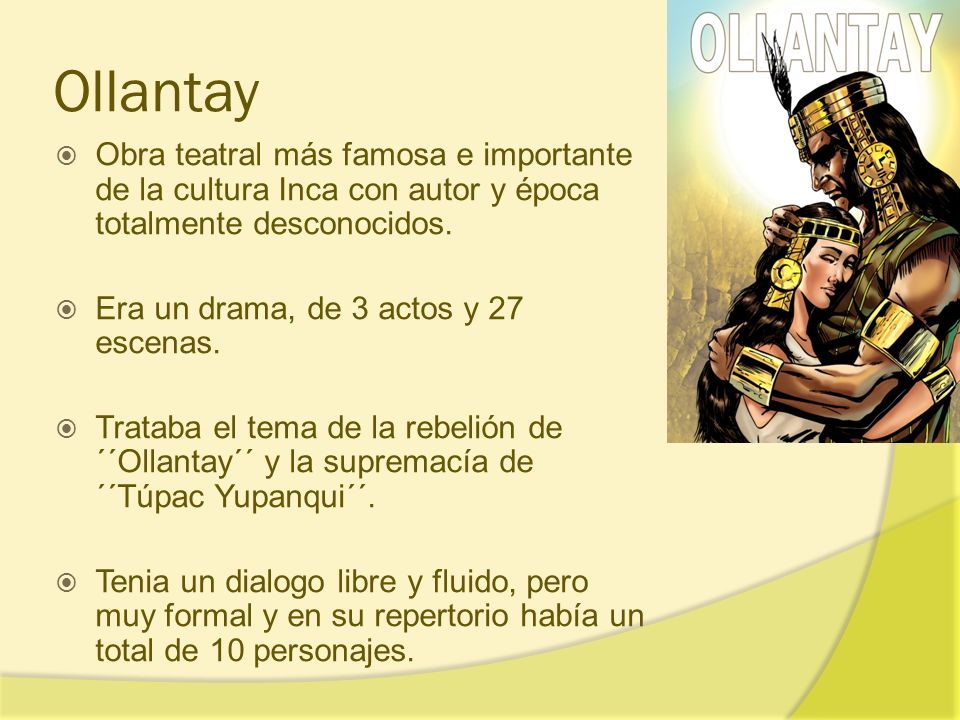 Ollantay

Obra teatral más famosa e importante de la cultura Inca con autor y época totalmente desconocidos.

Era un drama, de 3 actos y 27 escenas.

Trataba el tema de la rebelión de ´´Ollantay´´ y la supremacía de ´´Túpac Yupanqui´´.

Tenia un dialogo libre y fluido, pero muy formal y en su repertorio había un total de 10 personajes.

OLLANTAY